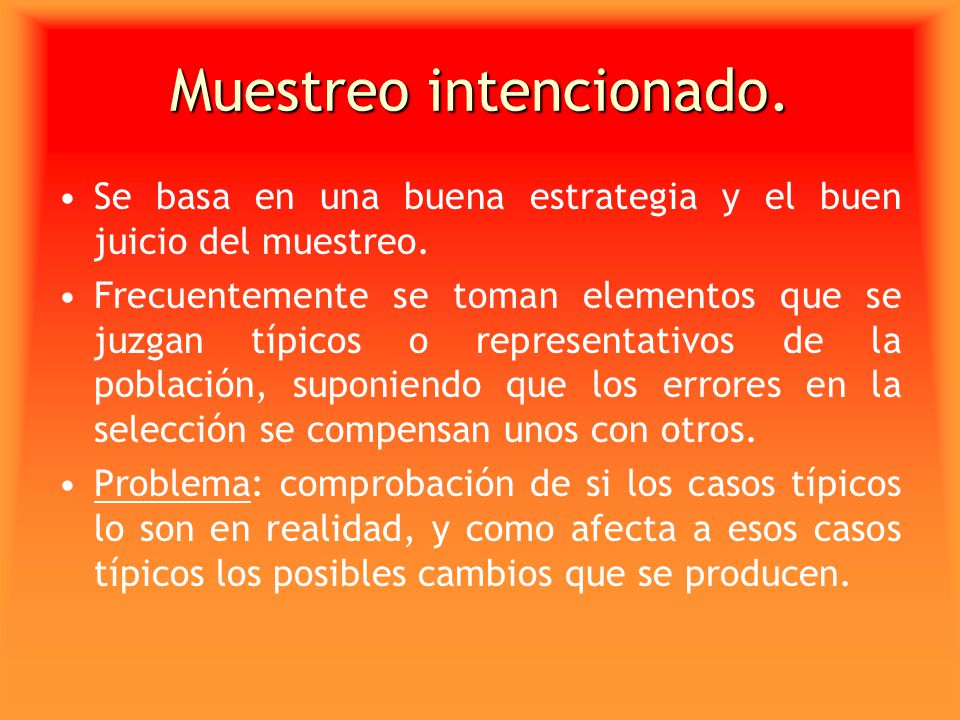 Muestreo intencionado.

• Se basa en una buena estrategia y el buen juicio del muestreo.

• Frecuentemente se toman elementos que se juzgan típicos o representativos de la población, suponiendo que los errores en la selección se compensan unos con otros.

• Problema: comprobación de si los casos típicos lo son en realidad, y como afecta a esos casos típicos los posibles cambios que se producen.